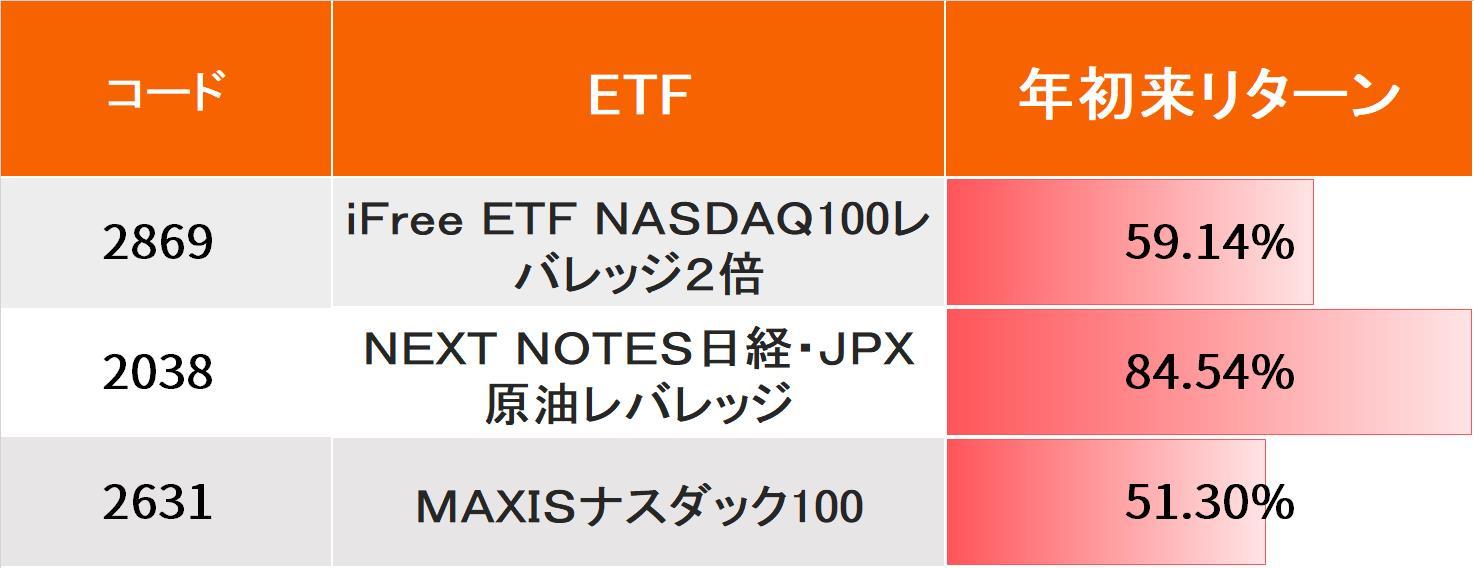 | コード | ETF | 年初来リターン |
|---|---|---|
| 2869 | iFree ETF NASDAQ100レバレッジ2倍 | 59.14% |
| 2038 | NEXT NOTES日経・JPX原油レバレッジ | 84.54% |
| 2631 | MAXISナスダック100 | 51.30% |